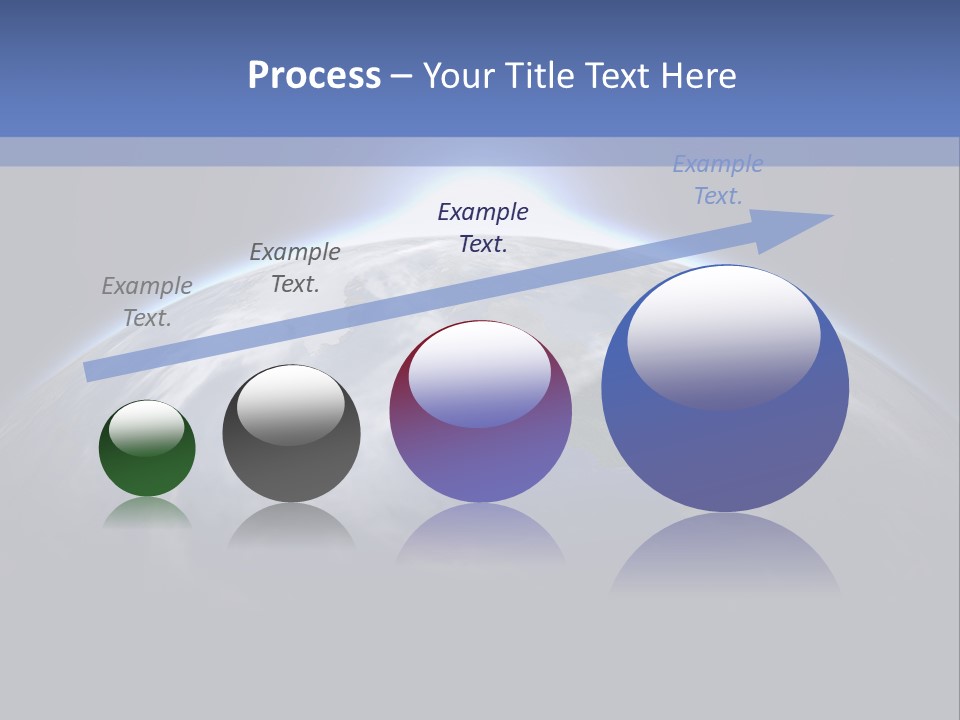 Process – Your Title Text Here

Example Text.

Example Text.

Example Text.

Example Text.